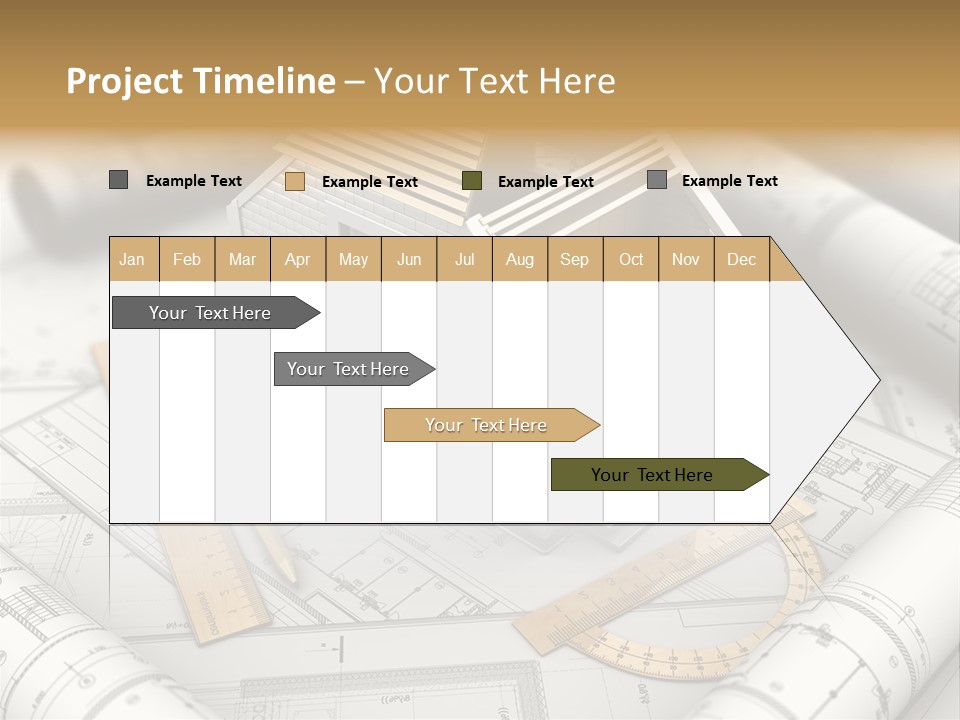 Project Timeline – Your Text Here

Example Text
Example Text
Example Text
Example Text

| Jan | Feb | Mar | Apr | May | Jun | Jul | Aug | Sep | Oct | Nov | Dec |
|---|---|---|---|---|---|---|---|---|---|---|---|

Your Text Here

Your Text Here

Your Text Here

Your Text Here